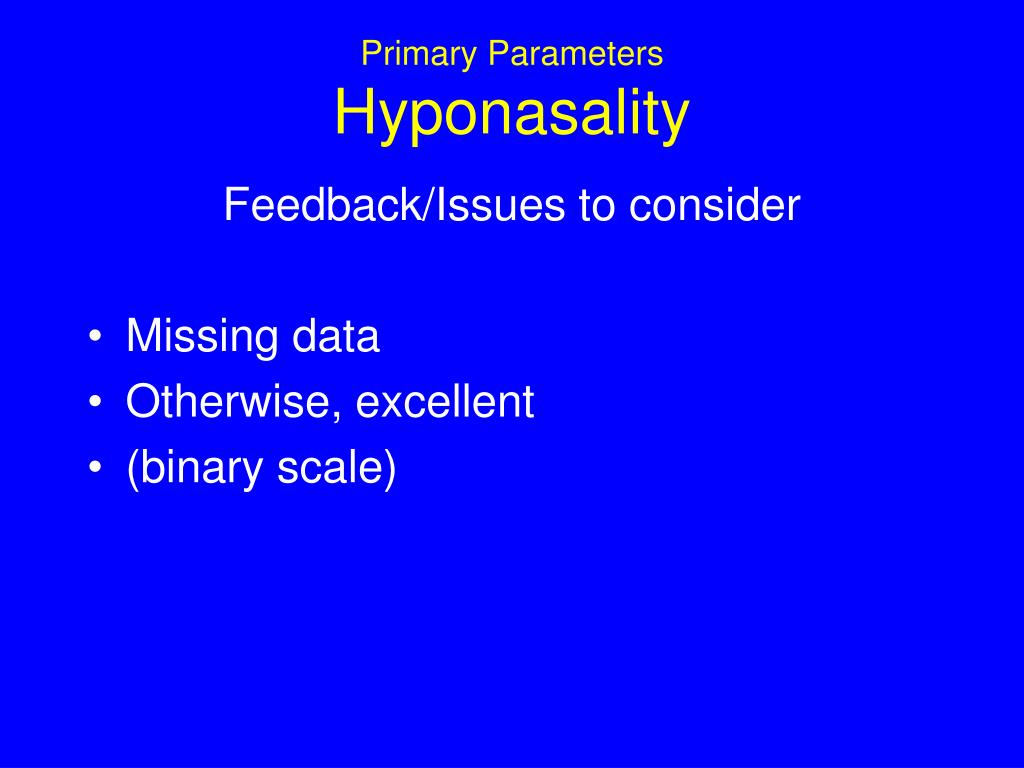 Primary Parameters
Hyponasality

Feedback/Issues to consider

• Missing data
• Otherwise, excellent
• (binary scale)